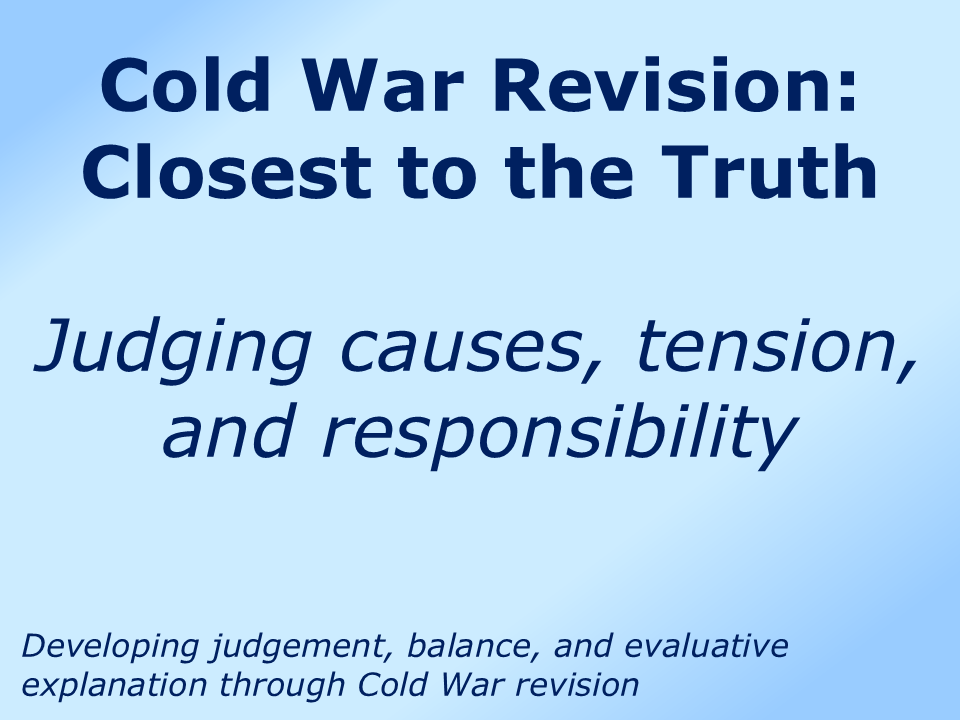 Cold War Revision: Closest to the Truth

Judging causes, tension, and responsibility

Developing judgement, balance, and evaluative explanation through Cold War revision